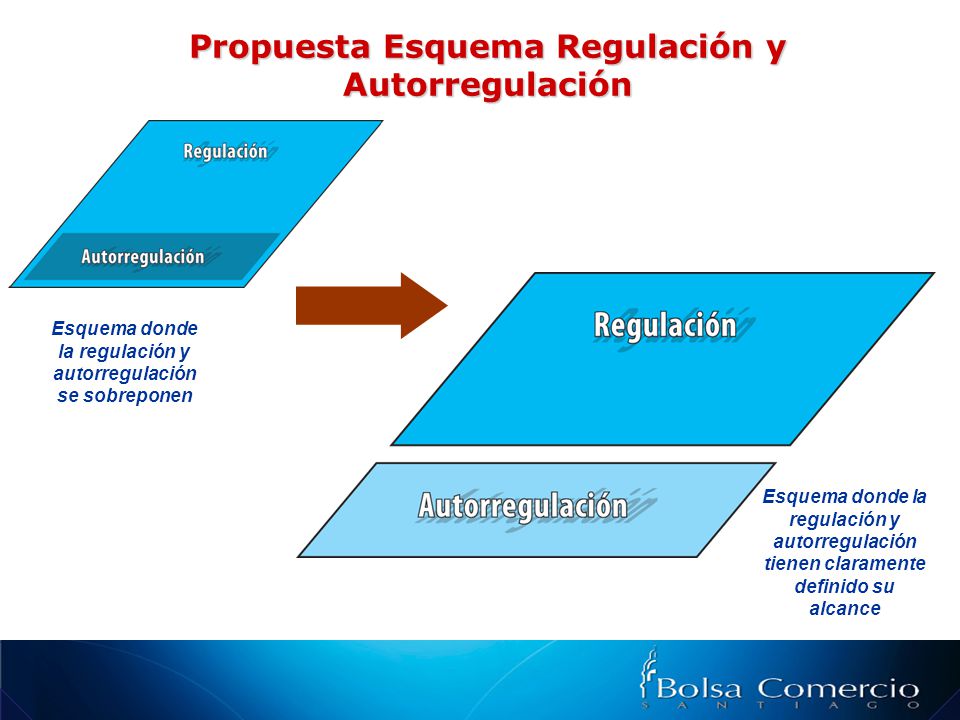 Propuesta Esquema Regulación y Autorregulación

Regulación

Autorregulación

Esquema donde la regulación y autorregulación se sobreponen

Regulación

Autorregulación

Esquema donde la regulación y autorregulación tienen claramente definido su alcance

Bolsa Comercio
SANTIAGO